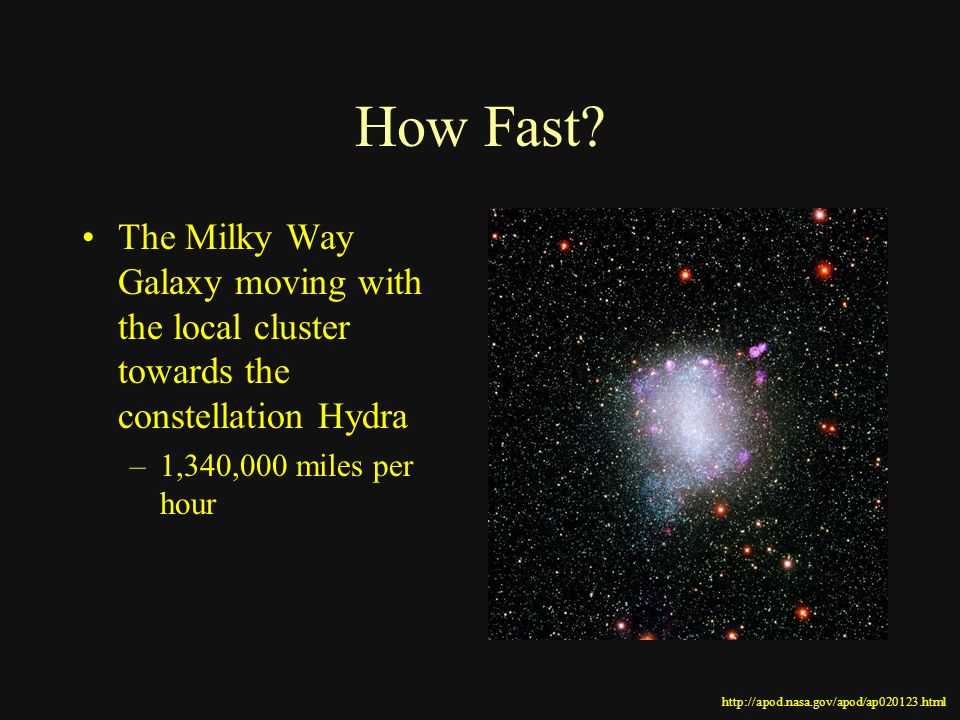 How Fast?

• The Milky Way Galaxy moving with the local cluster towards the constellation Hydra
– 1,340,000 miles per hour

http://apod.nasa.gov/apod/ap020123.html